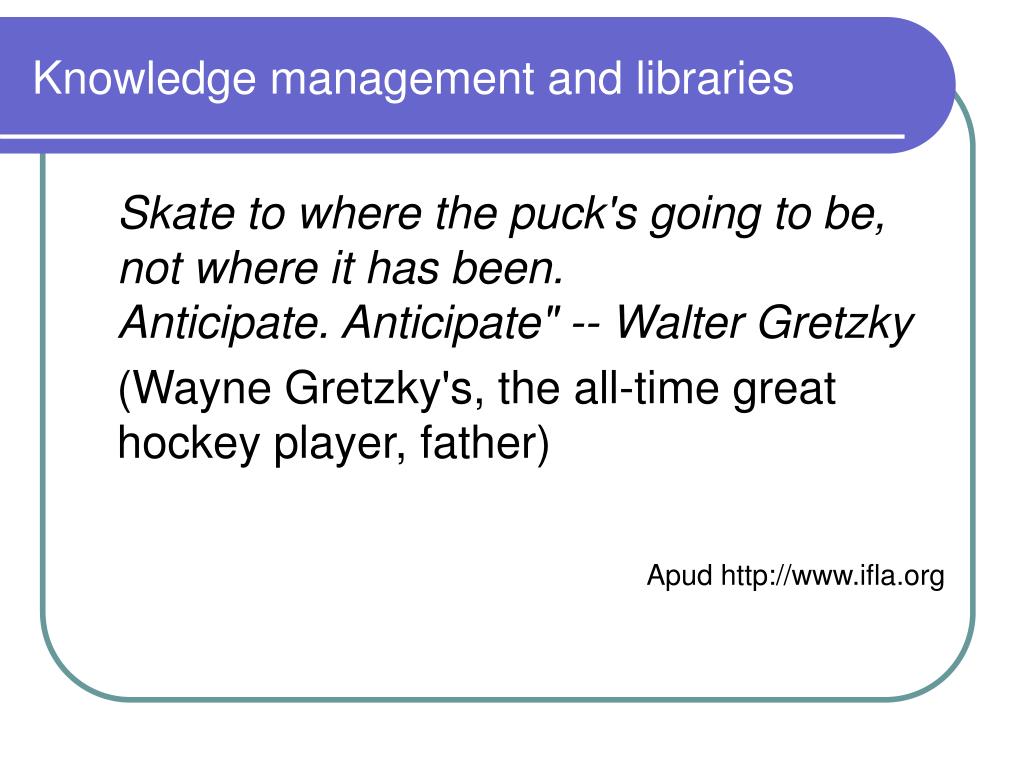 Knowledge management and libraries

Skate to where the puck's going to be, not where it has been.
Anticipate. Anticipate" -- Walter Gretzky

(Wayne Gretzky's, the all-time great hockey player, father)

Apud http://www.ifla.org